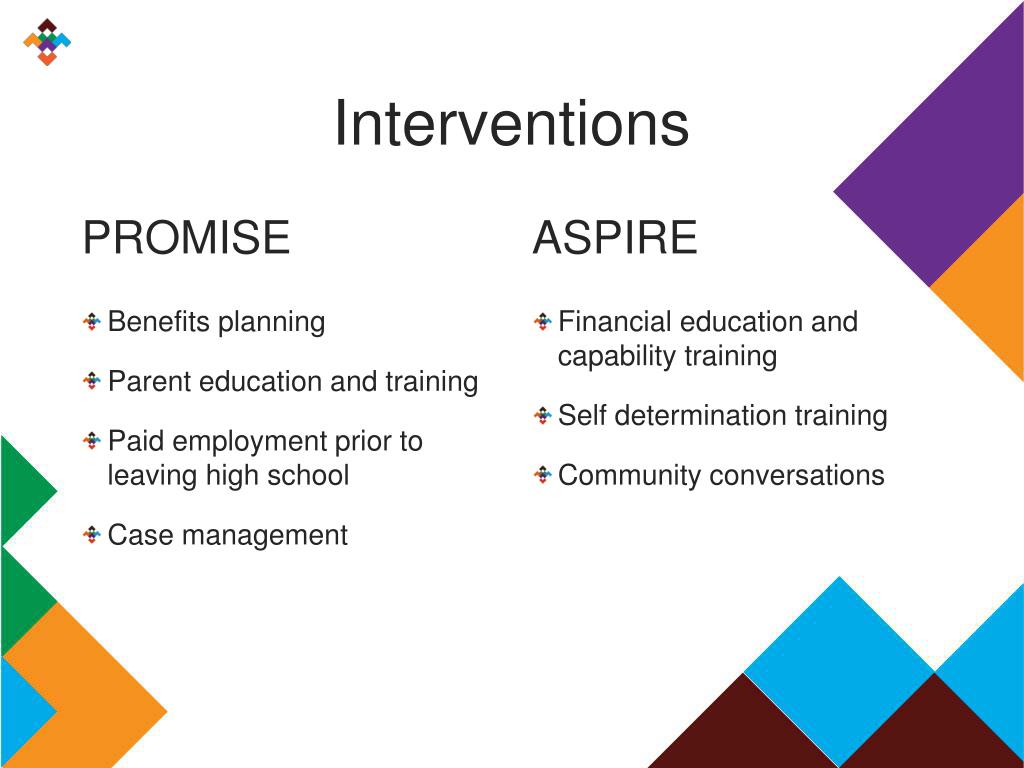 Interventions

PROMISE

Benefits planning

Parent education and training

Paid employment prior to leaving high school

Case management

ASPIRE

Financial education and capability training

Self determination training

Community conversations